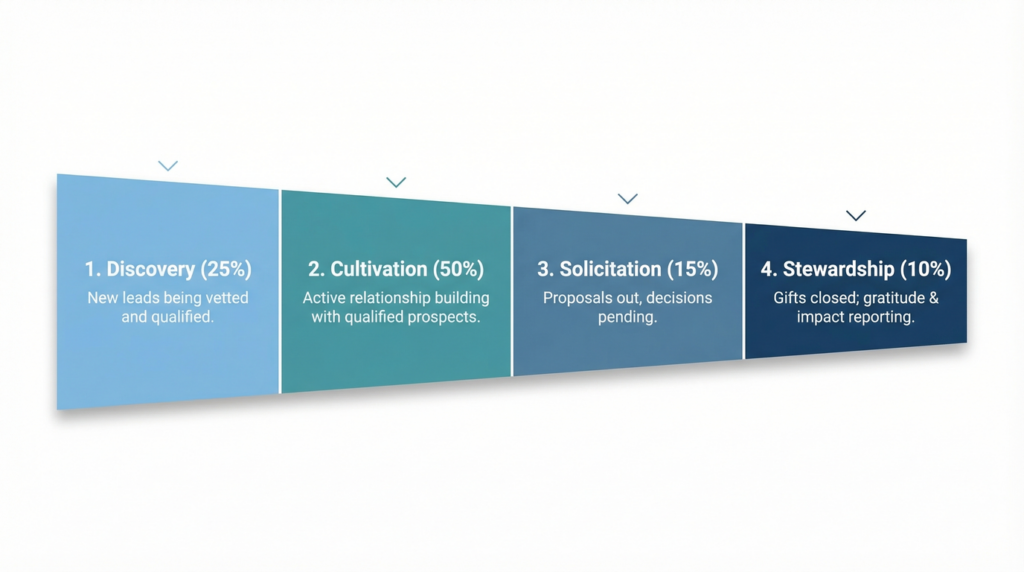 1. Discovery (25%)
New leads being vetted and qualified.

2. Cultivation (50%)
Active relationship building with qualified prospects.

3. Solicitation (15%)
Proposals out, decisions pending.

4. Stewardship (10%)
Gifts closed; gratitude & impact reporting.